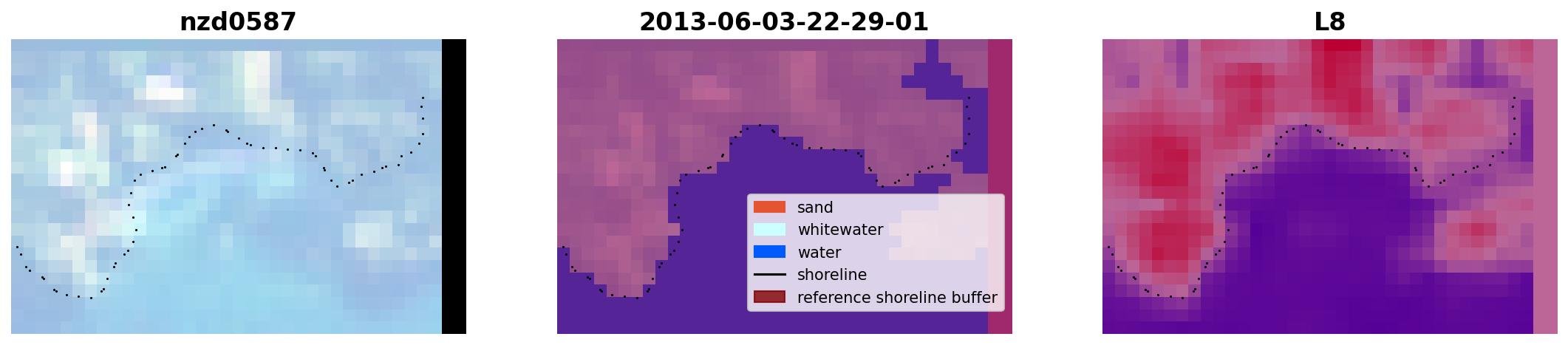 nzd0587

2013-06-03-22-29-01

sand
whitewater
water
shoreline
reference shoreline buffer

L8